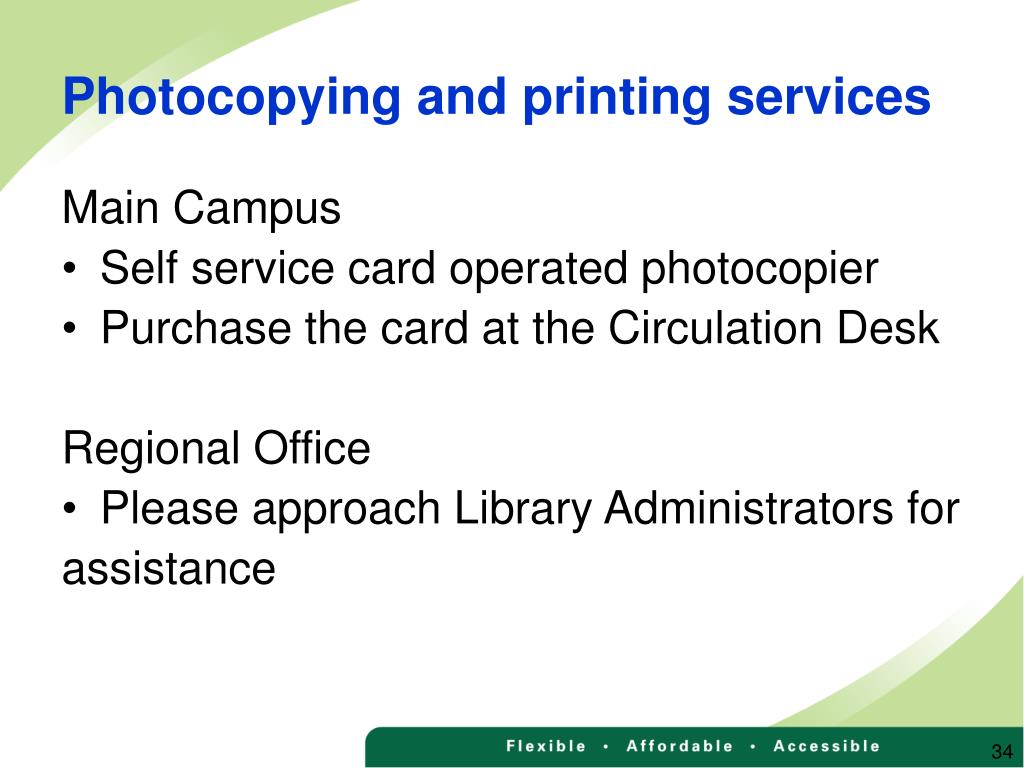 Photocopying and printing services

Main Campus
• Self service card operated photocopier
• Purchase the card at the Circulation Desk

Regional Office
• Please approach Library Administrators for assistance

Flexible • Affordable • Accessible

34